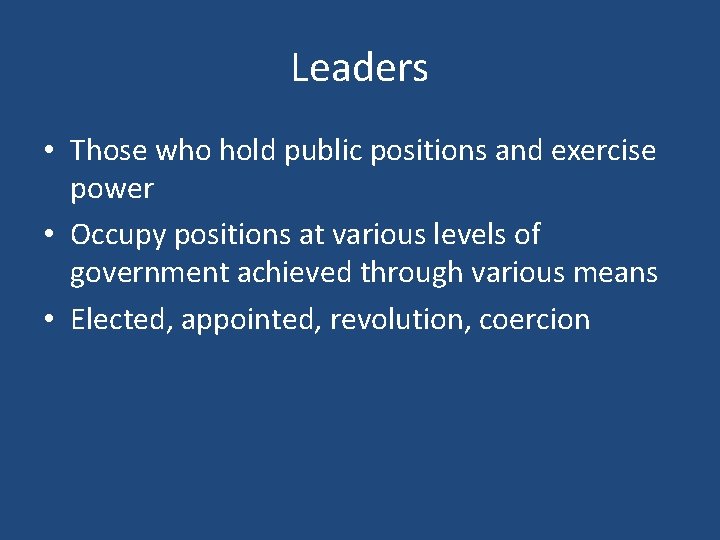 Leaders

• Those who hold public positions and exercise power
• Occupy positions at various levels of government achieved through various means
• Elected, appointed, revolution, coercion